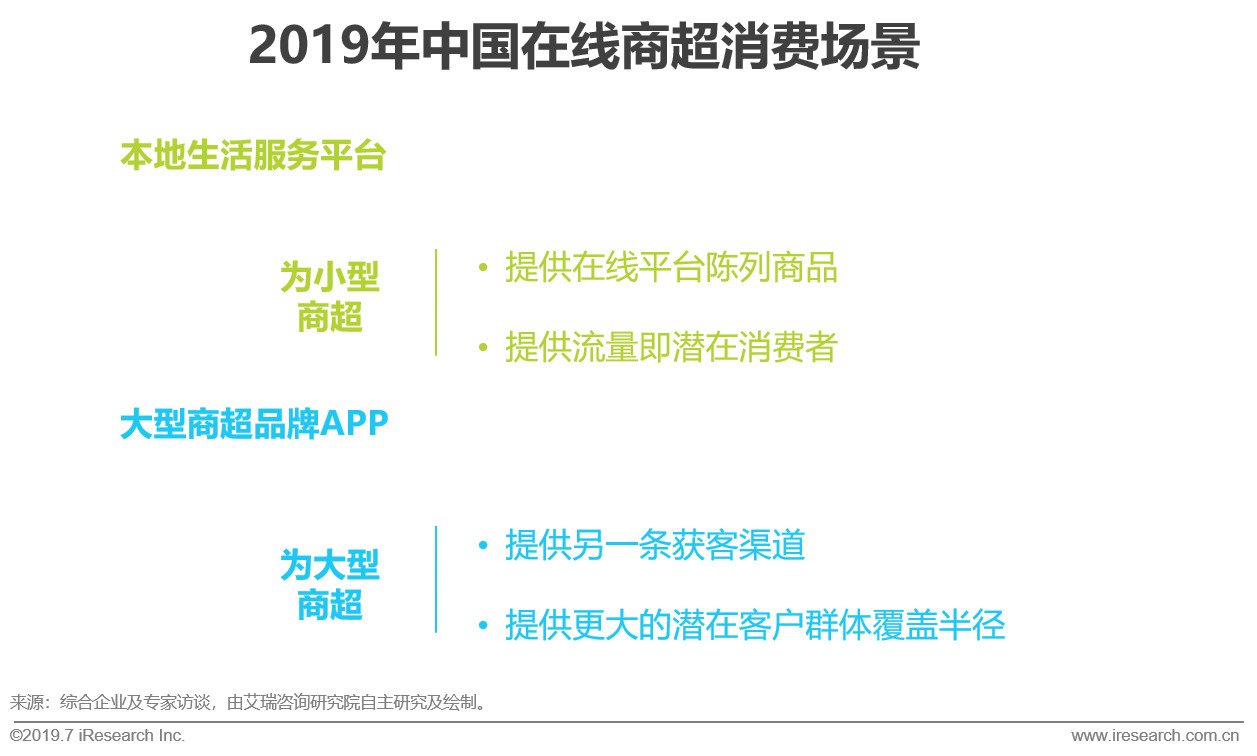 2019年中国在线商超消费场景

本地生活服务平台

为小型商超

• 提供在线平台陈列商品

• 提供流量即潜在消费者

大型商超品牌APP

为大型商超

• 提供另一条获客渠道

• 提供更大的潜在客户群体覆盖半径

来源：综合企业及专家访谈，由艾瑞咨询研究院自主研究及绘制。

©2019.7 iResearch Inc.

www.iresearch.com.cn